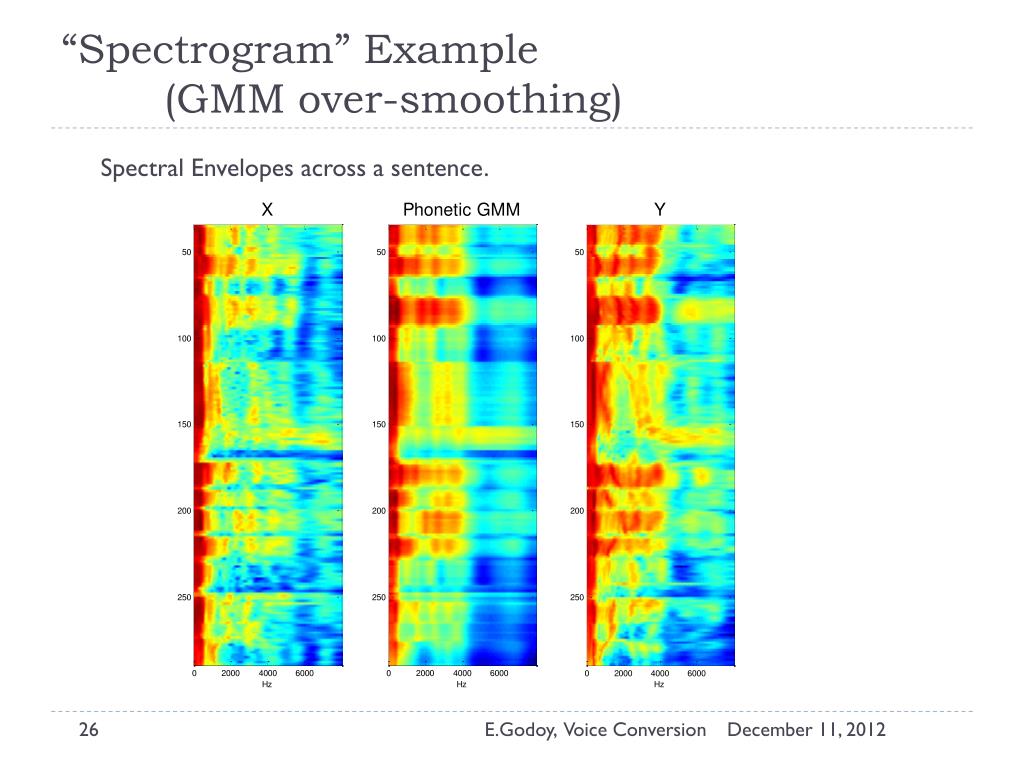 “Spectrogram” Example
(GMM over-smoothing)

Spectral Envelopes across a sentence.

X

50
100
150
200
250
0 2000 4000 6000
Hz

Phonetic GMM

50
100
150
200
250
0 2000 4000 6000
Hz

Y

50
100
150
200
250
0 2000 4000 6000
Hz

26

E.Godoy, Voice Conversion December 11, 2012